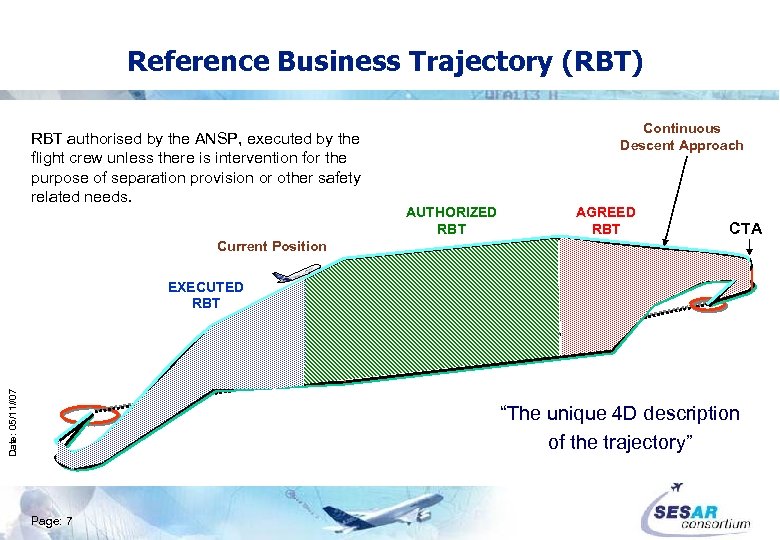 Reference Business Trajectory (RBT)

RBT authorised by the ANSP, executed by the flight crew unless there is intervention for the purpose of separation provision or other safety related needs.

Continuous Descent Approach

AUTHORIZED RBT

AGREED RBT

CTA

Current Position

EXECUTED RBT

"The unique 4D description of the trajectory"

Date: 05/11/07

Page: 7

SESAR consortium